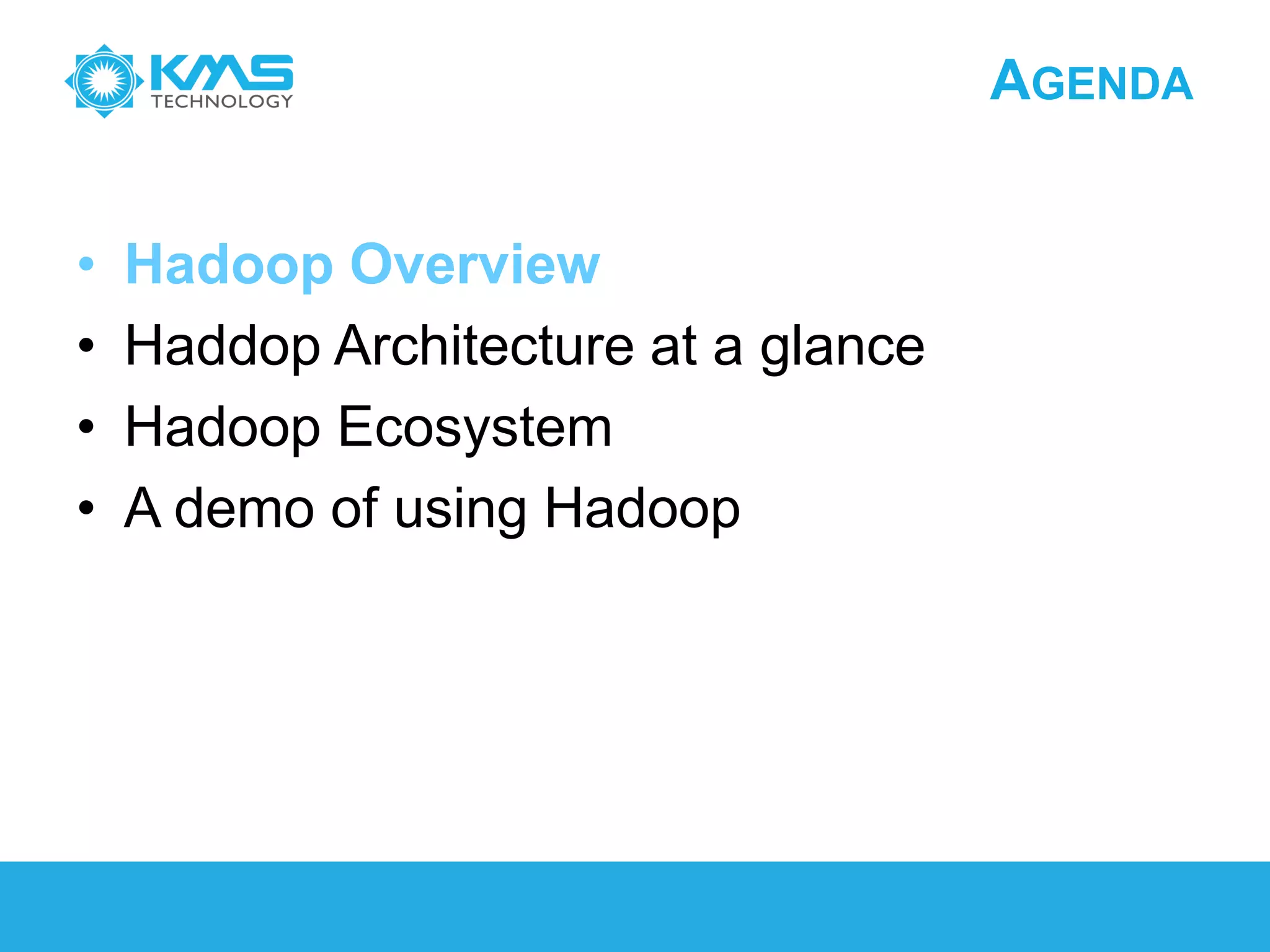 KMS TECHNOLOGY

AGENDA

• Hadoop Overview
• Haddop Architecture at a glance
• Hadoop Ecosystem
• A demo of using Hadoop